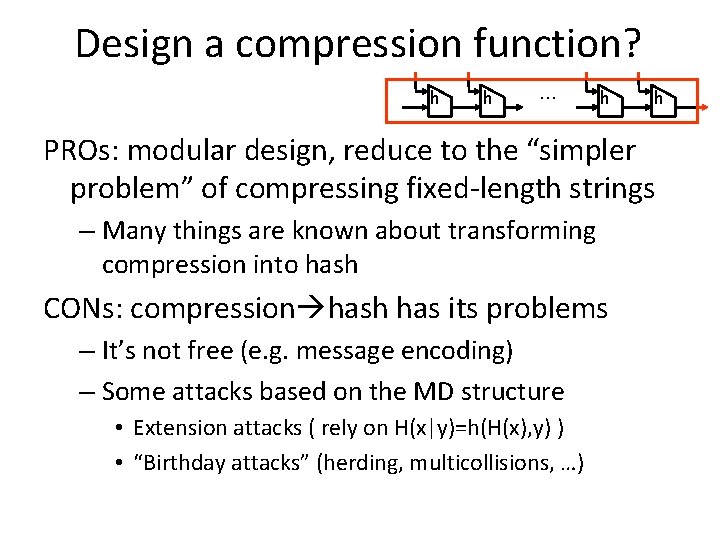 Design a compression function?

h h … h h

PROs: modular design, reduce to the “simpler problem” of compressing fixed-length strings

– Many things are known about transforming compression into hash

CONs: compression→hash has its problems

– It’s not free (e.g. message encoding)

– Some attacks based on the MD structure

• Extension attacks ( rely on H(x|y)=h(H(x),y) )

• “Birthday attacks” (herding, multicollisions, …)